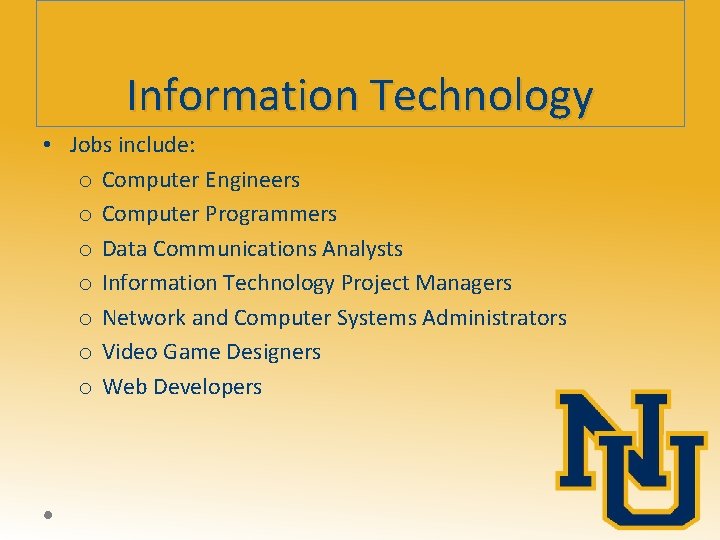 Information Technology

• Jobs include:
  o Computer Engineers
  o Computer Programmers
  o Data Communications Analysts
  o Information Technology Project Managers
  o Network and Computer Systems Administrators
  o Video Game Designers
  o Web Developers

NU